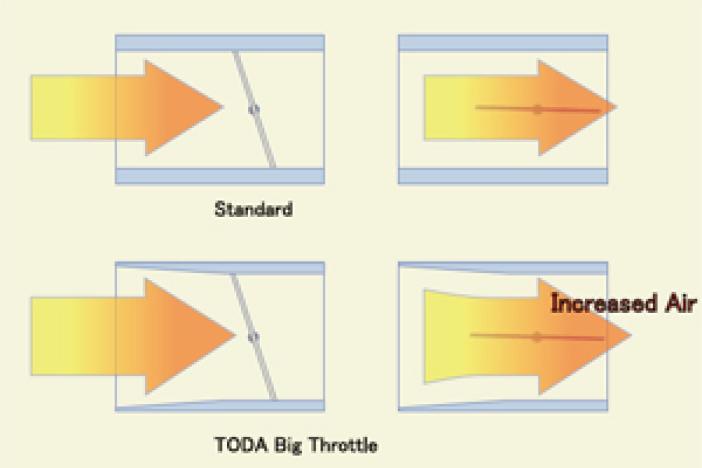 Standard

Increased Air

TODA Big Throttle